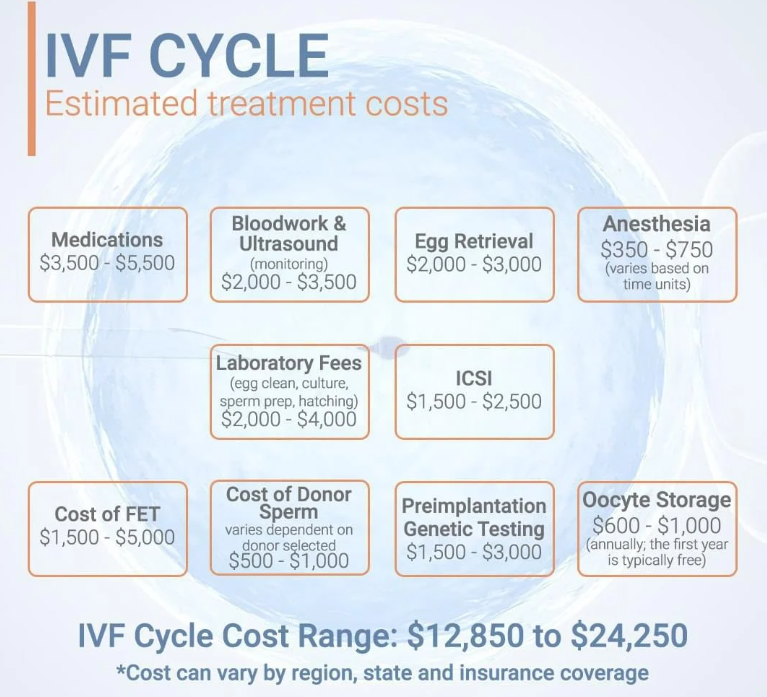 IVF CYCLE
Estimated treatment costs

Medications
\$3,500 - \$5,500

Bloodwork & Ultrasound
(monitoring)
\$2,000 - \$3,500

Egg Retrieval
\$2,000 - \$3,000

Anesthesia
\$350 - \$750
(varies based on time units)

Laboratory Fees
(egg clean, culture, sperm prep, hatching)
\$2,000 - \$4,000

ICSI
\$1,500 - \$2,500

Cost of FET
\$1,500 - \$5,000

Cost of Donor Sperm
varies dependent on donor selected
\$500 - \$1,000

Preimplantation Genetic Testing
\$1,500 - \$3,000

Oocyte Storage
\$600 - \$1,000
(annually; the first year is typically free)

IVF Cycle Cost Range: \$12,850 to \$24,250
*Cost can vary by region, state and insurance coverage